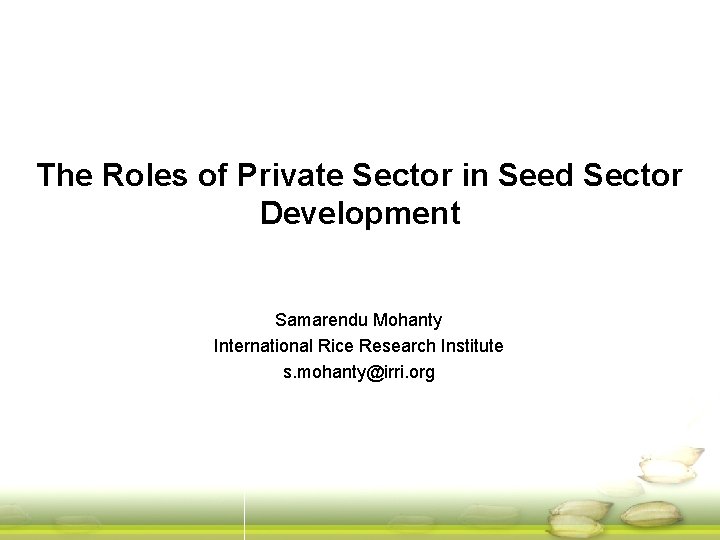 The Roles of Private Sector in Seed Sector Development

Samarendu Mohanty
International Rice Research Institute
s.mohanty@irri.org